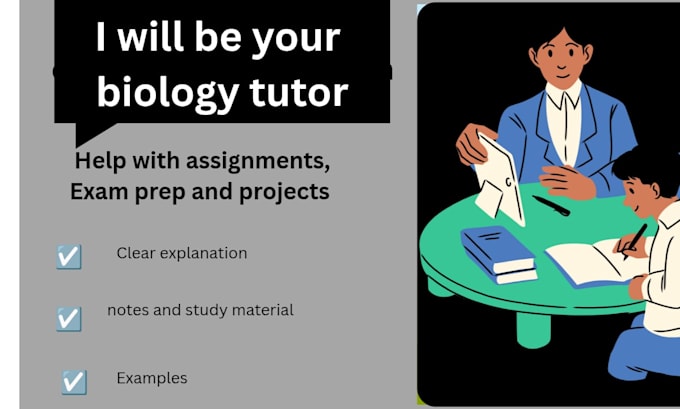 I will be your biology tutor

Help with assignments, Exam prep and projects

☑️ Clear explanation

☑️ notes and study material

☑️ Examples